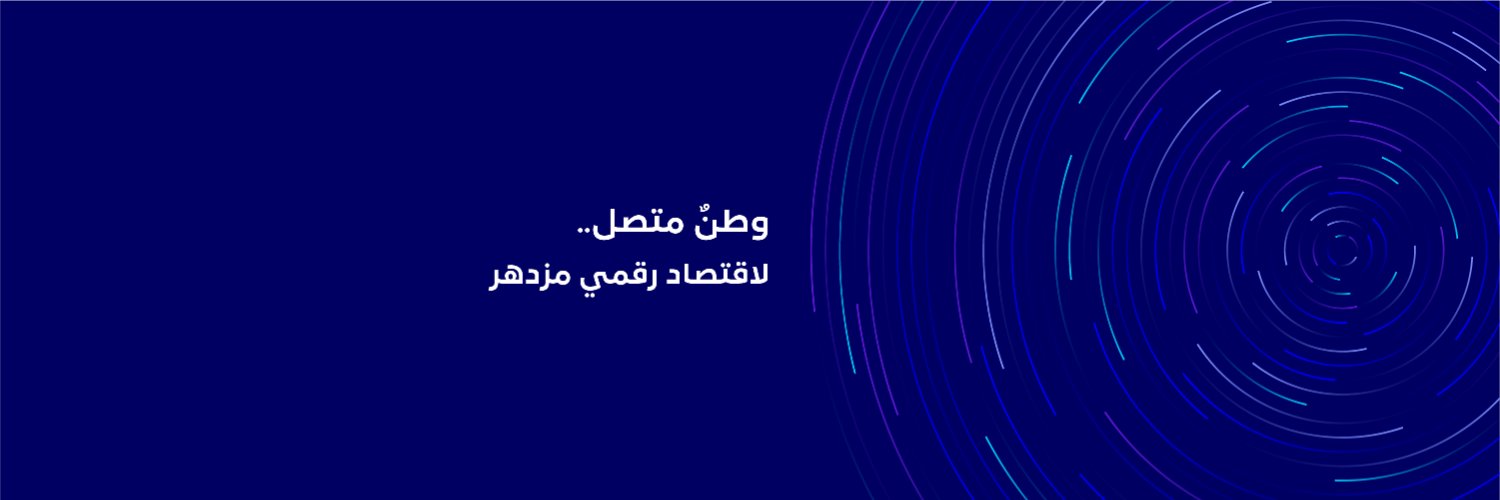 وطنٌ متصل..
لاقتصاد رقمي مزدهر